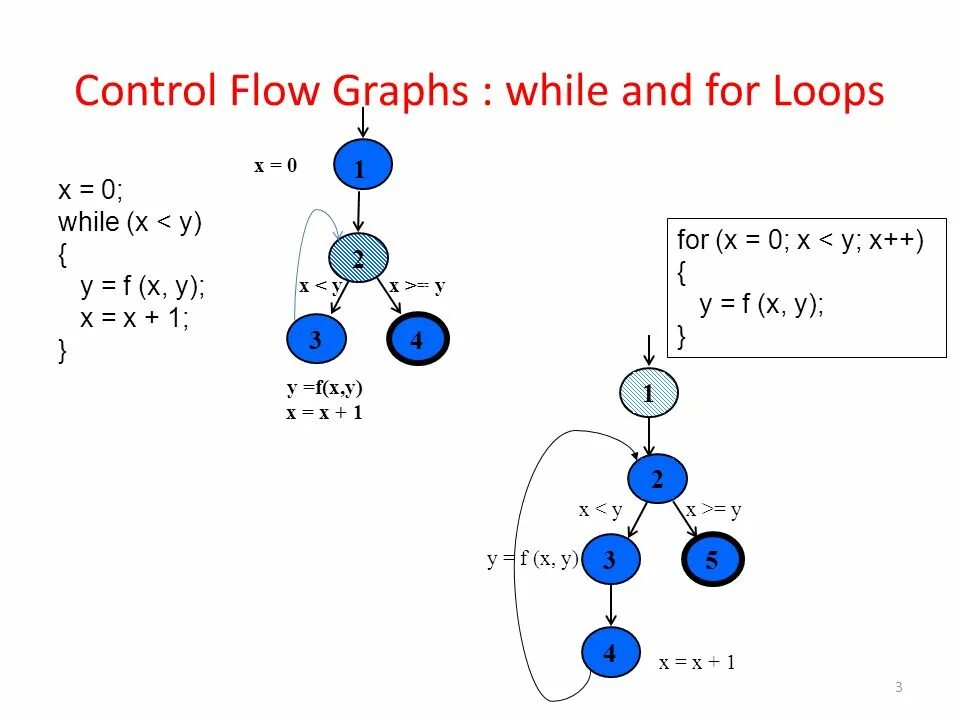 Control Flow Graphs : while and for Loops

x = 0;
while (x < y)
{
y = f (x, y);
x = x + 1;
}

x = 0
1
2
x < y
x >= y
3
4
y =f(x,y)
x = x + 1

for (x = 0; x < y; x++)
{
y = f (x, y);
}

1
2
x < y
x >= y
y = f (x, y)
3
5
4
x = x + 1

3